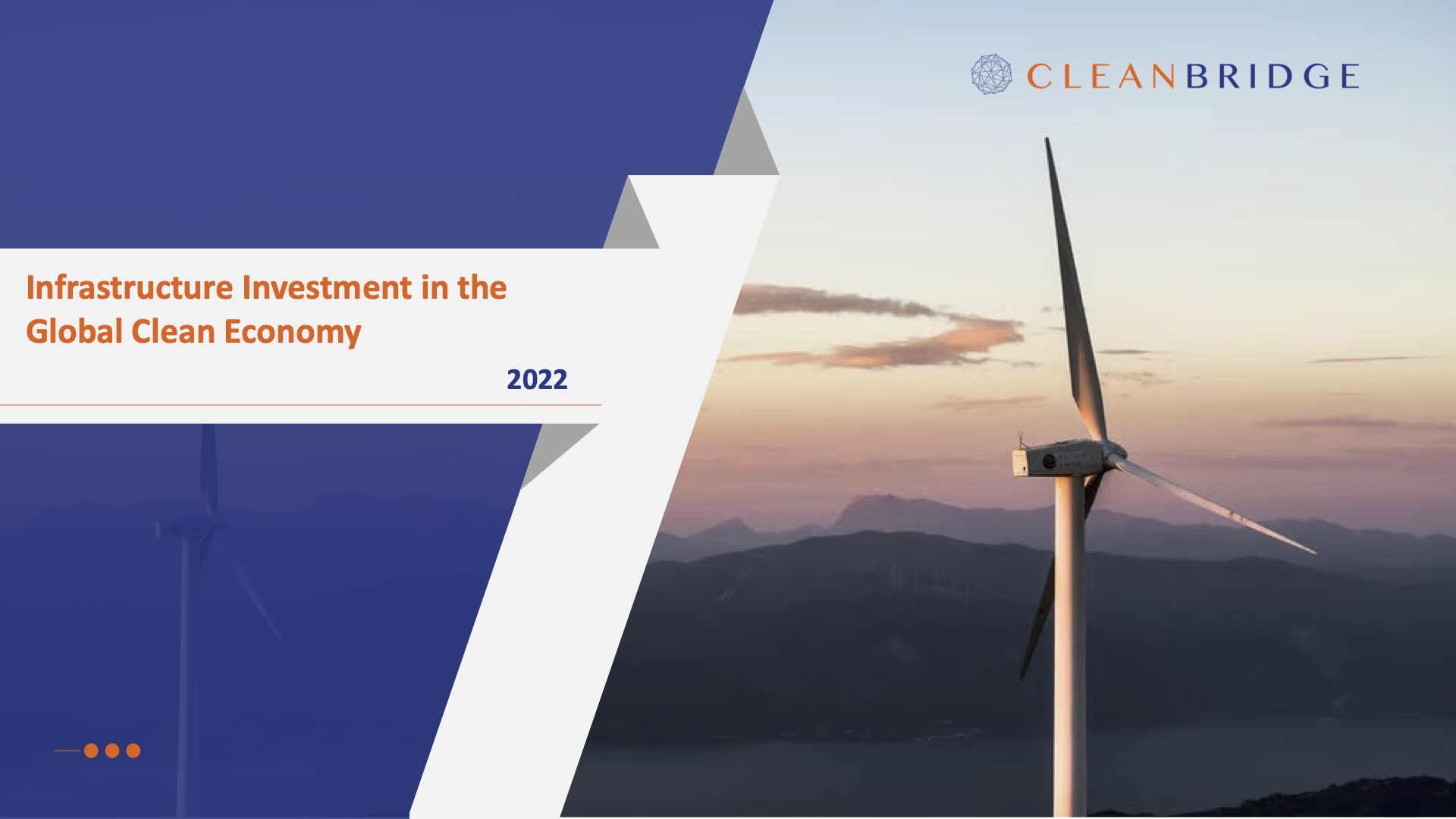 CLEANBRIDGE

Infrastructure Investment in the Global Clean Economy

2022